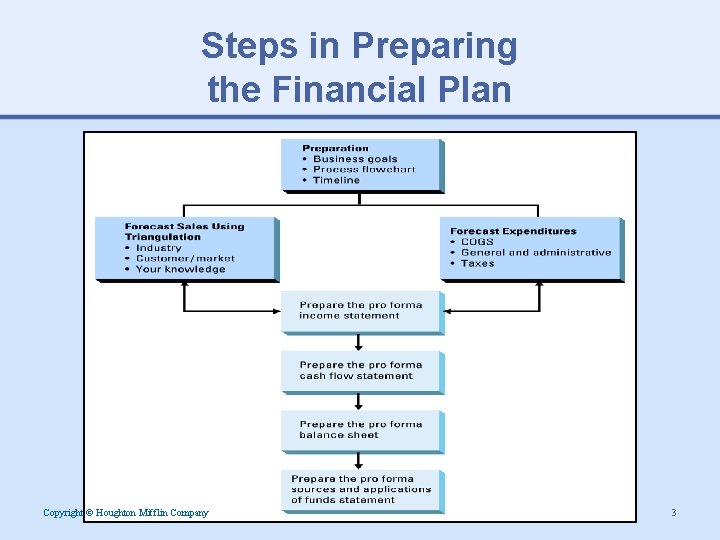 Steps in Preparing the Financial Plan

Preparation
• Business goals
• Process flowchart
• Timeline

Forecast Sales Using Triangulation
• Industry
• Customer/market
• Your knowledge

Forecast Expenditures
• COGS
• General and administrative
• Taxes

Prepare the pro forma income statement

Prepare the pro forma cash flow statement

Prepare the pro forma balance sheet

Prepare the pro forma sources and applications of funds statement

Copyright © Houghton Mifflin Company

3